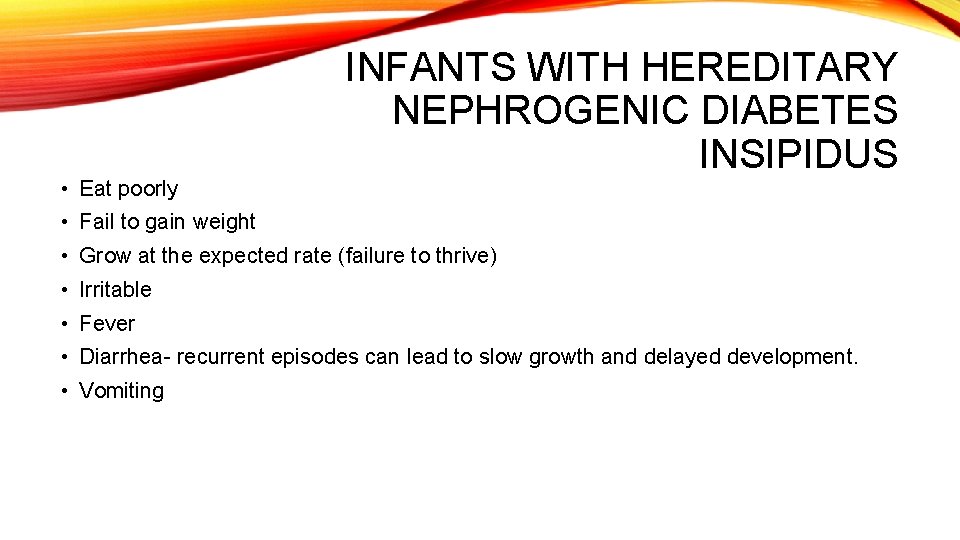 INFANTS WITH HEREDITARY NEPHROGENIC DIABETES INSIPIDUS

• Eat poorly
• Fail to gain weight
• Grow at the expected rate (failure to thrive)
• Irritable
• Fever
• Diarrhea- recurrent episodes can lead to slow growth and delayed development.
• Vomiting